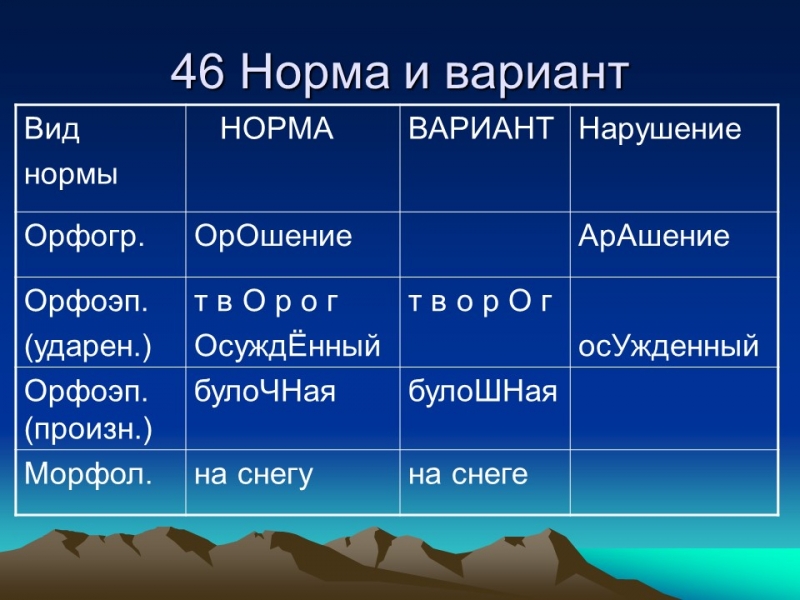 46 Норма и вариант

| Вид нормы | НОРМА | ВАРИАНТ | Нарушение |
|---|---|---|---|
| Орфогр. | ОрОшение | | АрАшение |
| Орфоэп. (ударен.) | т в О р о г ОсуждЁнный | т в о р О г | осУжденный |
| Орфоэп. (произн.) | булоЧНая | булоШНая | |
| Морфол. | на снегу | на снеге | |